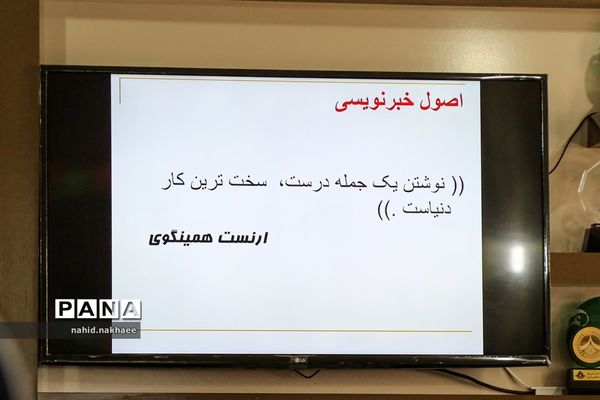 اصول خبرنویسی

(( نوشتن یک جمله درست، سخت ترین کار دنیاست .))

ارنست همینگوی

PANA
nahid.nakhaee

LG